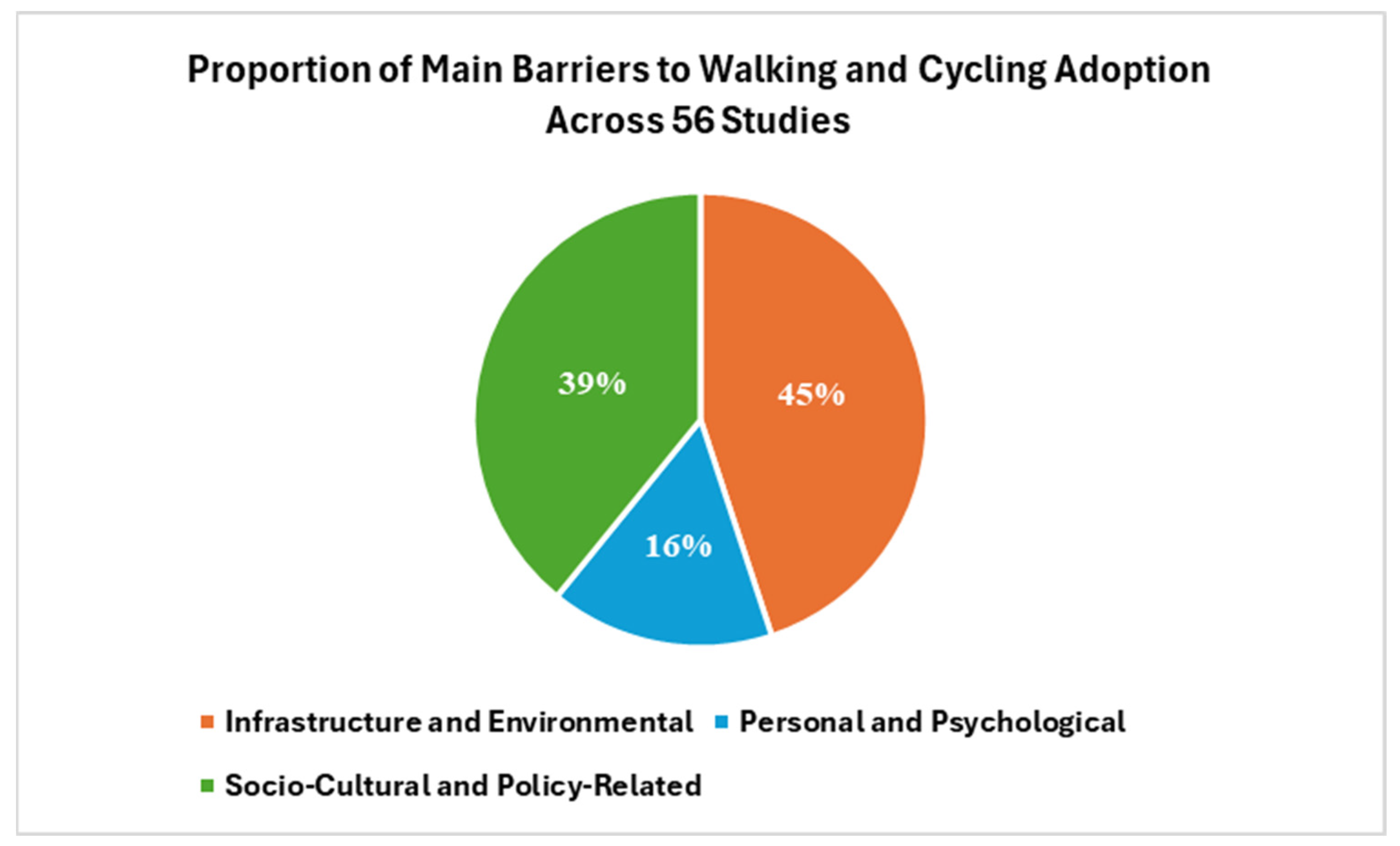 Proportion of Main Barriers to Walking and Cycling Adoption Across 56 Studies

39%

45%

16%

Infrastructure and Environmental
Personal and Psychological
Socio-Cultural and Policy-Related